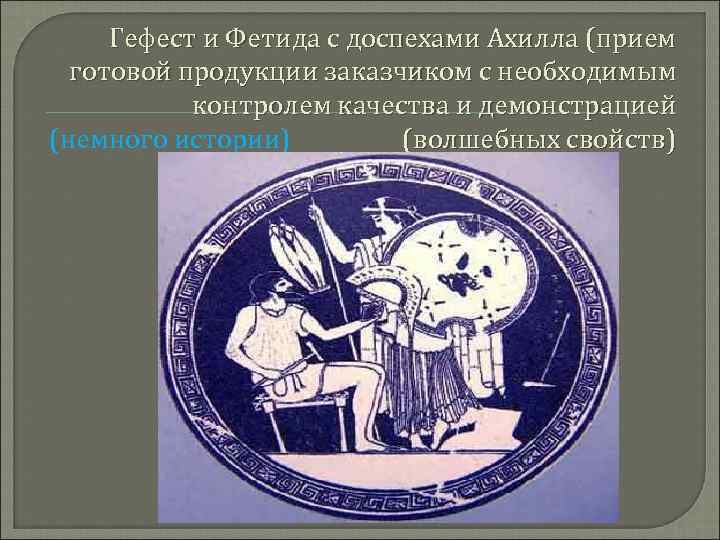 Гефест и Фетида с доспехами Ахилла (прием готовой продукции заказчиком с необходимым контролем качества и демонстрацией (волшебных свойств)

(немного истории)